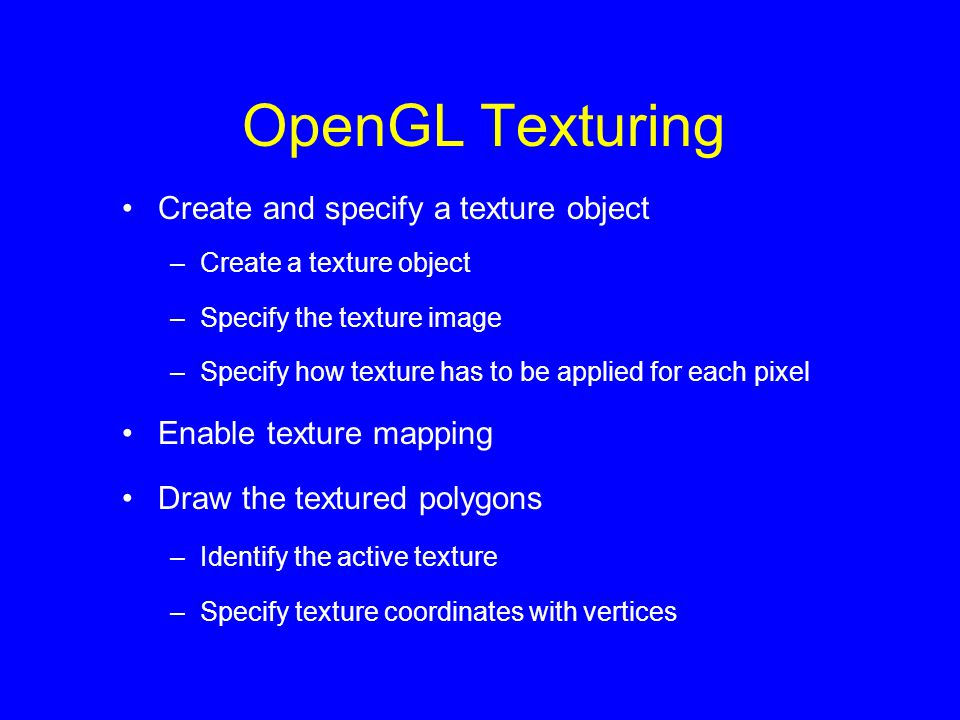 OpenGL Texturing

• Create and specify a texture object

– Create a texture object

– Specify the texture image

– Specify how texture has to be applied for each pixel

• Enable texture mapping

• Draw the textured polygons

– Identify the active texture

– Specify texture coordinates with vertices